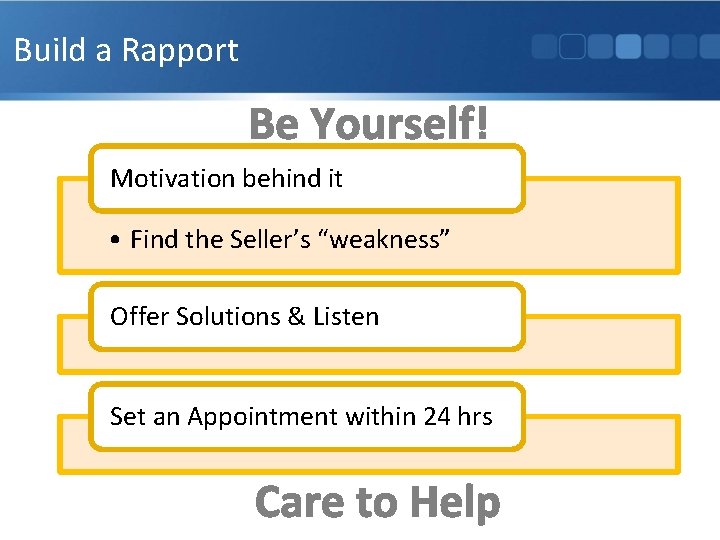 Build a Rapport

Be Yourself!

Motivation behind it

• Find the Seller’s “weakness”

Offer Solutions & Listen

Set an Appointment within 24 hrs

Care to Help